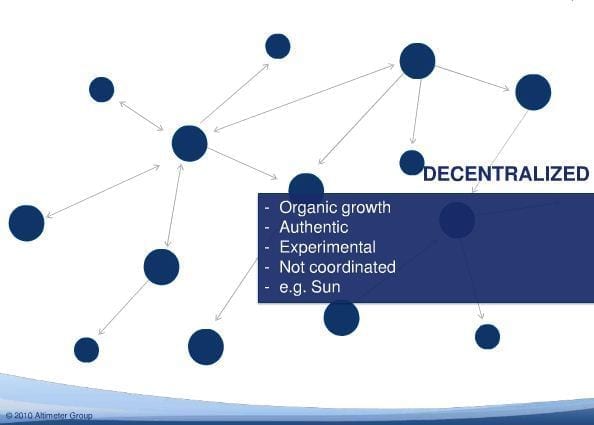 DECENTRALIZED

- Organic growth
- Authentic
- Experimental
- Not coordinated
- e.g. Sun

© 2010 Altimeter Group